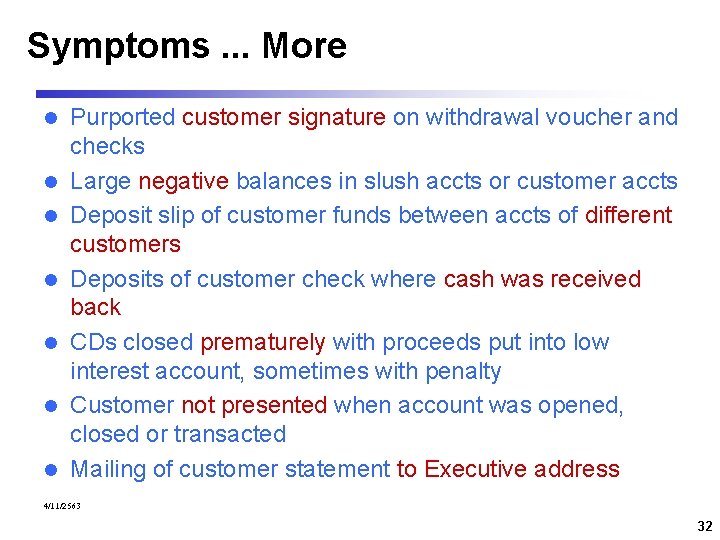 Symptoms ... More

- Purported customer signature on withdrawal voucher and checks
- Large negative balances in slush accts or customer accts
- Deposit slip of customer funds between accts of different customers
- Deposits of customer check where cash was received back
- CDs closed prematurely with proceeds put into low interest account, sometimes with penalty
- Customer not presented when account was opened, closed or transacted
- Mailing of customer statement to Executive address

4/11/2563

32